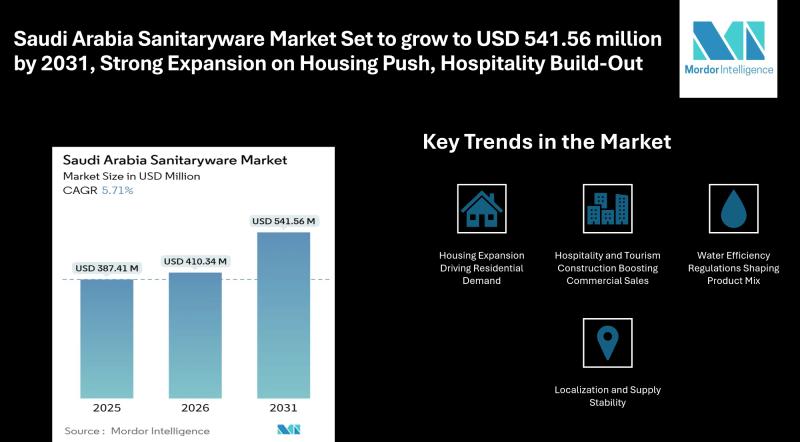 Saudi Arabia Sanitaryware Market Set to grow to USD 541.56 million by 2031, Strong Expansion on Housing Push, Hospitality Build-Out

Mordor Intelligence

Saudi Arabia Sanitaryware Market
Market Size in USD Million
CAGR 5.71%

USD 387.41 M
USD 410.34 M
USD 541.56 M

2025
2026
2031

Source : Mordor Intelligence

Key Trends in the Market

Housing Expansion Driving Residential Demand

Hospitality and Tourism Construction Boosting Commercial Sales

Water Efficiency Regulations Shaping Product Mix

Localization and Supply Stability